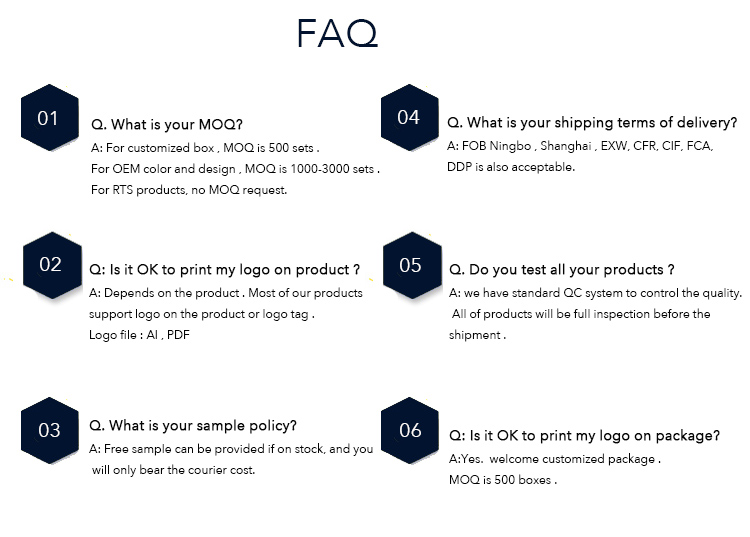 FAQ

01

Q. What is your MOQ?
A: For customized box , MOQ is 500 sets .
For OEM color and design , MOQ is 1000-3000 sets .
For RTS products, no MOQ request.

02

Q: Is it OK to print my logo on product ?
A: Depends on the product . Most of our products support logo on the product or logo tag .
Logo file : AI , PDF

03

Q. What is your sample policy?
A: Free sample can be provided if on stock, and you will only bear the courier cost.

04

Q. What is your shipping terms of delivery?
A: FOB Ningbo , Shanghai , EXW, CFR, CIF, FCA, DDP is also acceptable.

05

Q. Do you test all your products ?
A: we have standard QC system to control the quality. All of products will be full inspection before the shipment .

06

Q: Is it OK to print my logo on package?
A:Yes. welcome customized package .
MOQ is 500 boxes .